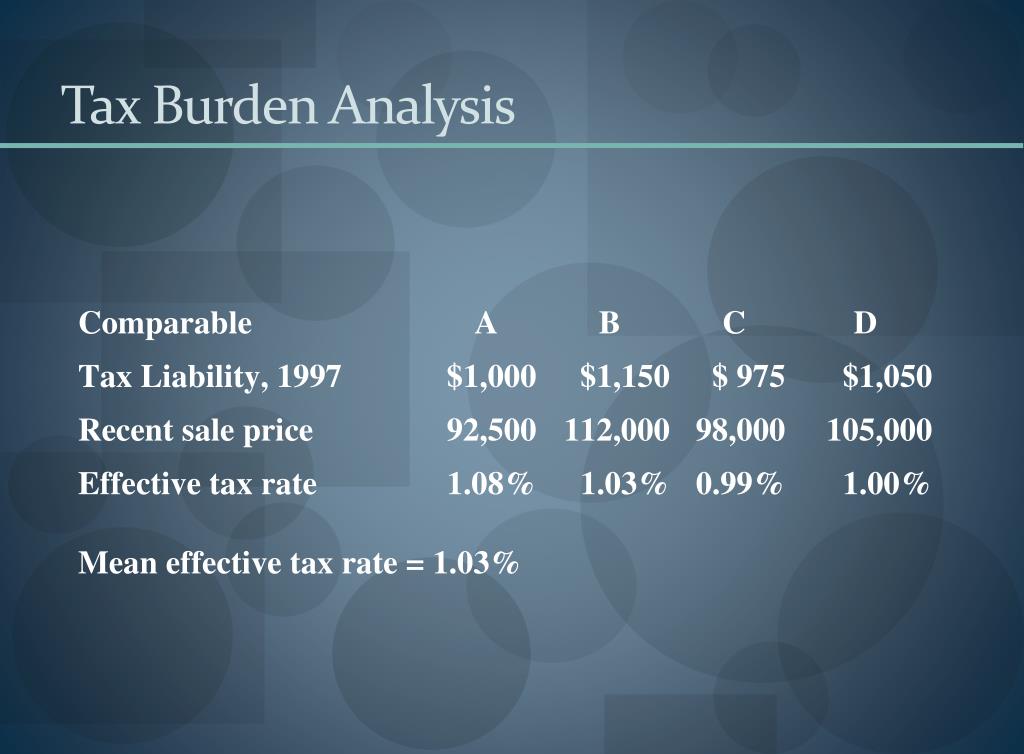 Tax Burden Analysis

| Comparable | A | B | C | D |
|---|---|---|---|---|
| Tax Liability, 1997 | $1,000 | $1,150 | $ 975 | $1,050 |
| Recent sale price | 92,500 | 112,000 | 98,000 | 105,000 |
| Effective tax rate | 1.08% | 1.03% | 0.99% | 1.00% |

Mean effective tax rate = 1.03%